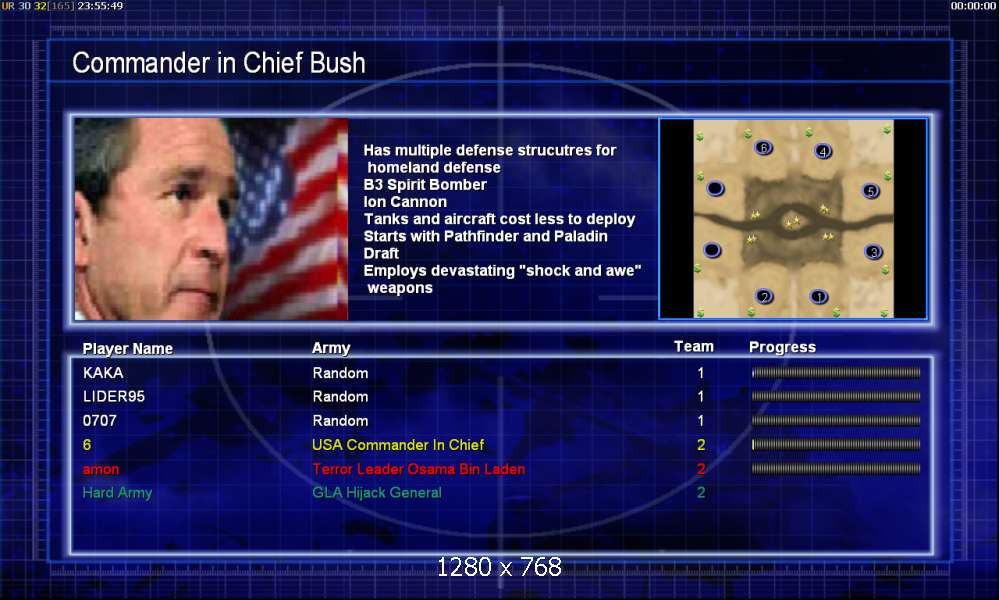 UR 30 32[165] 23:55:49

00:00:00

Commander in Chief Bush

Has multiple defense strucutres for homeland defense
B3 Spirit Bomber
Ion Cannon
Tanks and aircraft cost less to deploy
Starts with Pathfinder and Paladin
Draft
Employs devastating "shock and awe" weapons

6 4 5 3 2 1

| Player Name | Army | Team | Progress |
|---|---|---|---|
| KAKA | Random | 1 | |
| LIDER95 | Random | 1 | |
| 0707 | Random | 1 | |
| 6 | USA Commander In Chief | 2 | |
| amon | Terror Leader Osama Bin Laden | 2 | |
| Hard Army | GLA Hijack General | 2 | |

1280 x 768